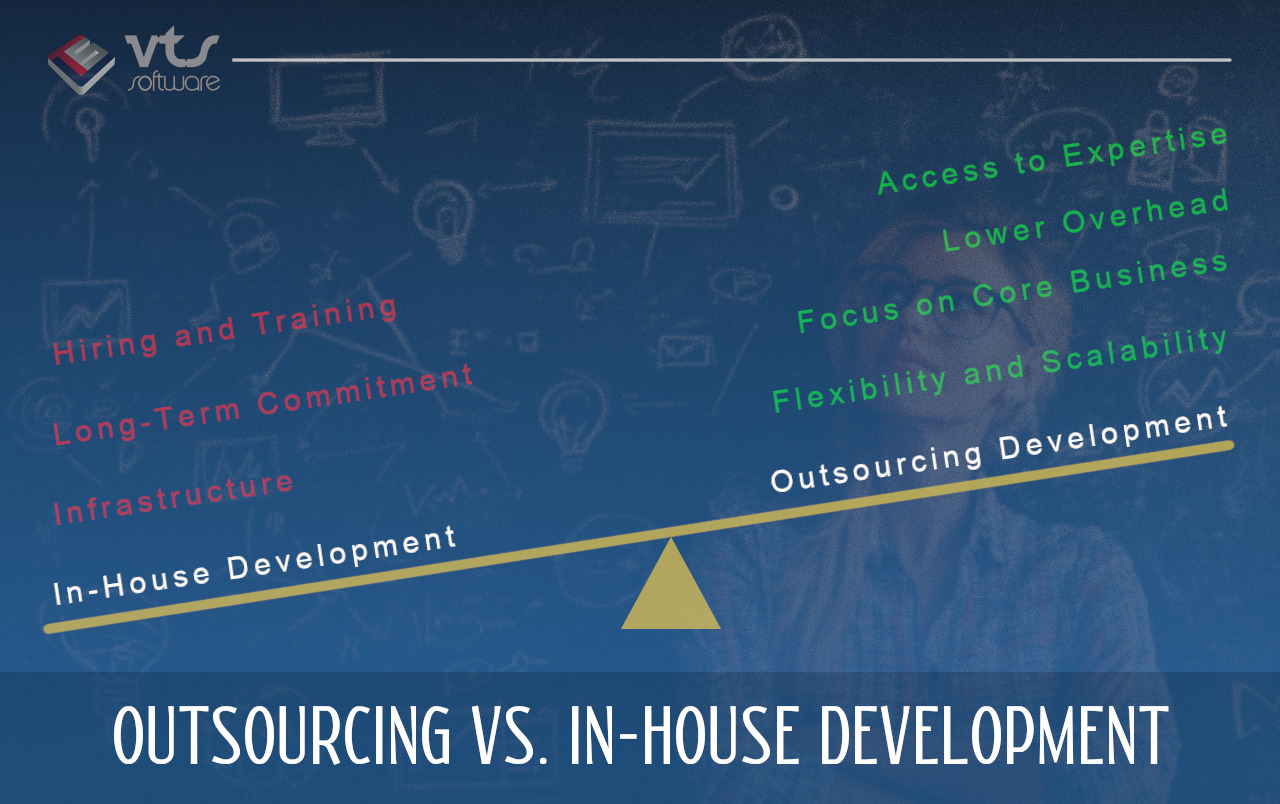 vts software

Hiring and Training

Long-Term Commitment

Infrastructure

In-House Development

Access to Expertise

Lower Overhead

Focus on Core Business

Flexibility and Scalability

Outsourcing Development

OUTSOURCING VS. IN-HOUSE DEVELOPMENT